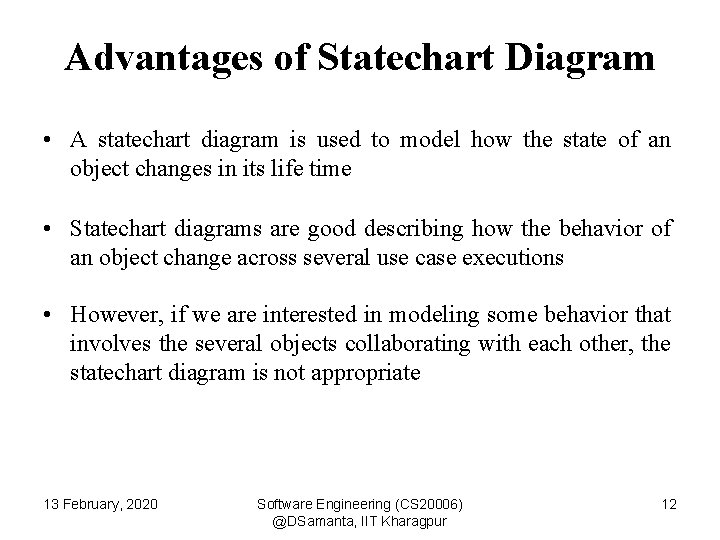 Advantages of Statechart Diagram

• A statechart diagram is used to model how the state of an object changes in its life time

• Statechart diagrams are good describing how the behavior of an object change across several use case executions

• However, if we are interested in modeling some behavior that involves the several objects collaborating with each other, the statechart diagram is not appropriate

13 February, 2020

Software Engineering (CS20006)
@DSamanta, IIT Kharagpur

12